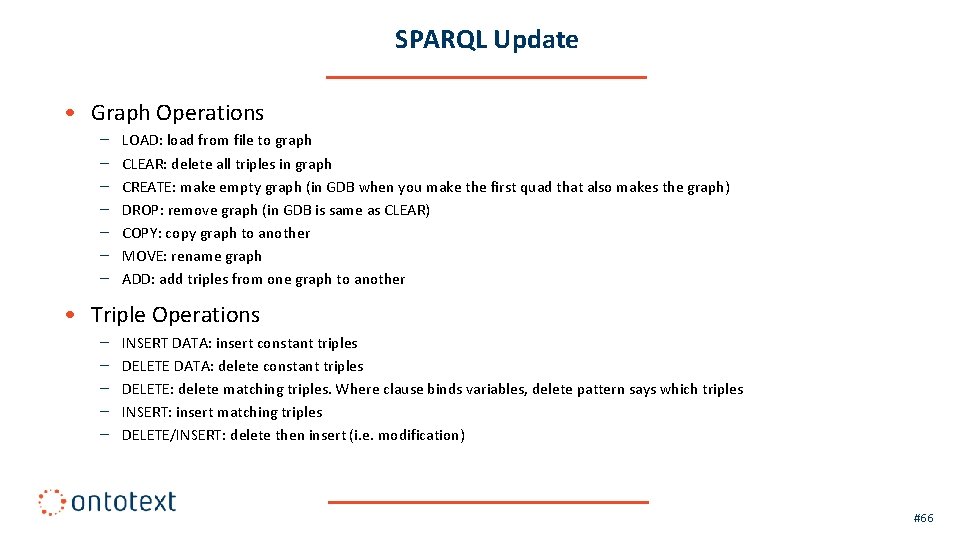 SPARQL Update

• Graph Operations

– LOAD: load from file to graph
– CLEAR: delete all triples in graph
– CREATE: make empty graph (in GDB when you make the first quad that also makes the graph)
– DROP: remove graph (in GDB is same as CLEAR)
– COPY: copy graph to another
– MOVE: rename graph
– ADD: add triples from one graph to another

• Triple Operations

– INSERT DATA: insert constant triples
– DELETE DATA: delete constant triples
– DELETE: delete matching triples. Where clause binds variables, delete pattern says which triples
– INSERT: insert matching triples
– DELETE/INSERT: delete then insert (i.e. modification)

ontotext

#66